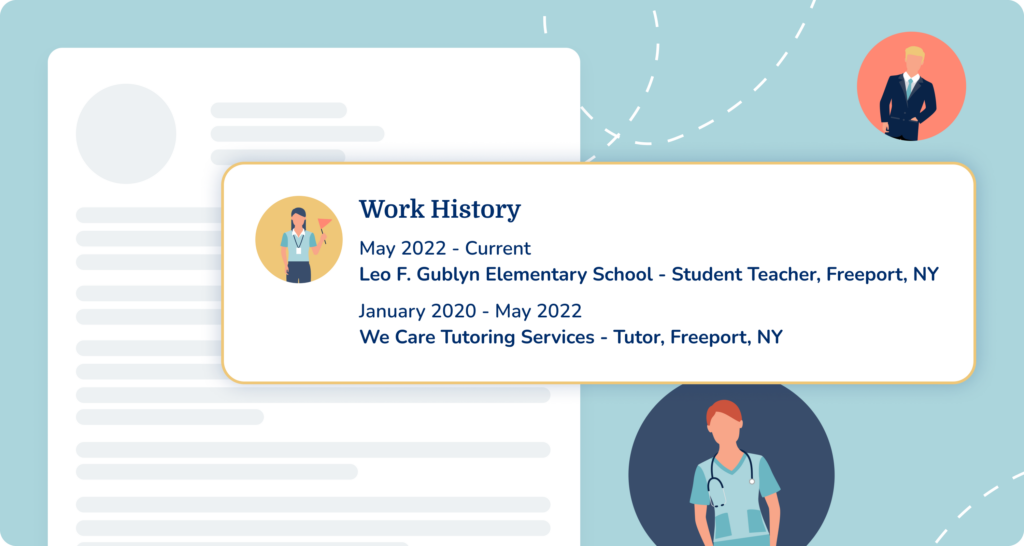 Work History

May 2022 - Current
Leo F. Gublyn Elementary School - Student Teacher, Freeport, NY

January 2020 - May 2022
We Care Tutoring Services - Tutor, Freeport, NY